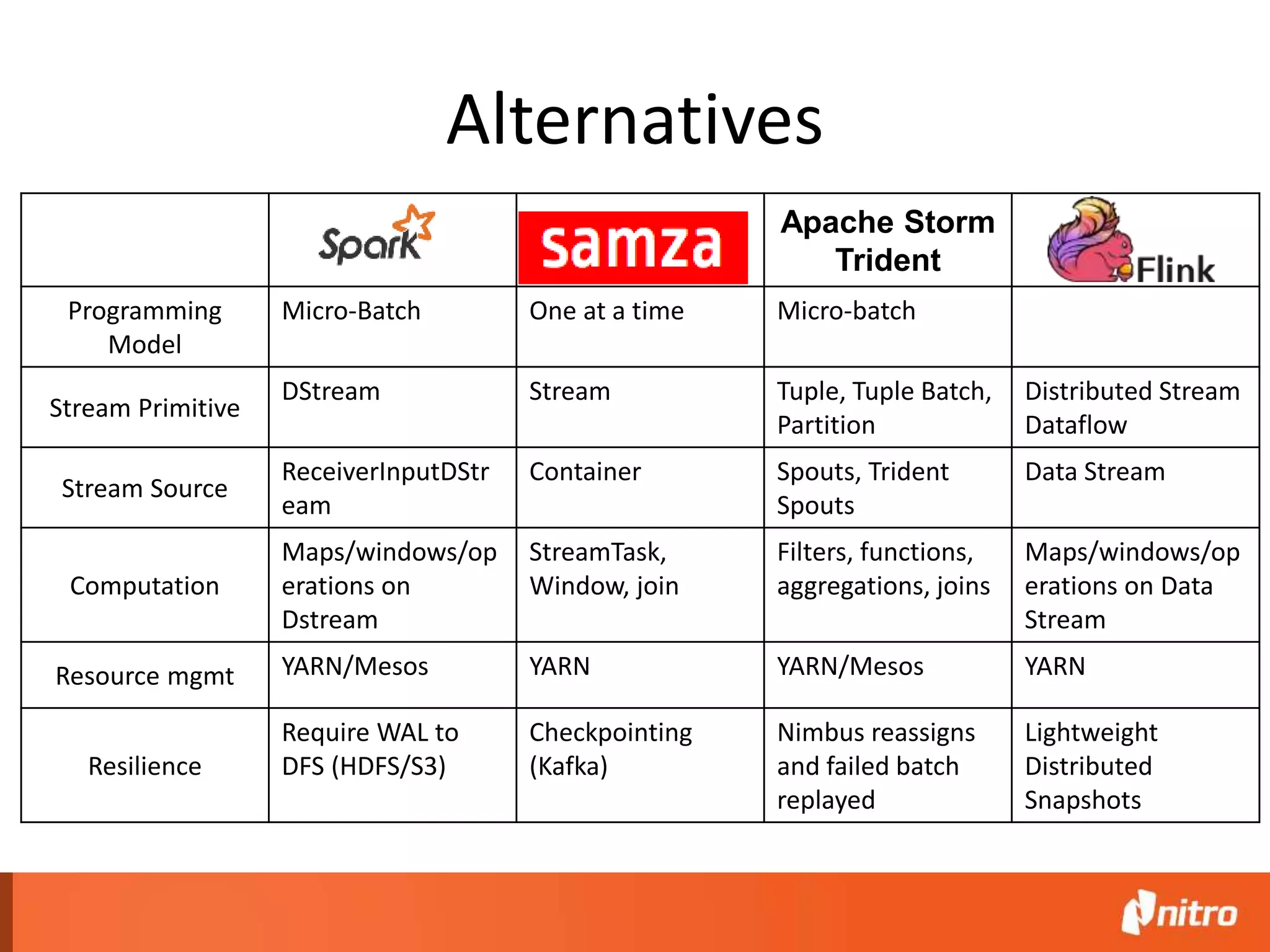 Alternatives

| | Spark | samza | Apache Storm Trident | Flink |
|---|---|---|---|---|
| Programming Model | Micro-Batch | One at a time | Micro-batch | |
| Stream Primitive | DStream | Stream | Tuple, Tuple Batch, Partition | Distributed Stream Dataflow |
| Stream Source | ReceiverInputDStream | Container | Spouts, Trident Spouts | Data Stream |
| Computation | Maps/windows/operations on Dstream | StreamTask, Window, join | Filters, functions, aggregations, joins | Maps/windows/operations on Data Stream |
| Resource mgmt | YARN/Mesos | YARN | YARN/Mesos | YARN |
| Resilience | Require WAL to DFS (HDFS/S3) | Checkpointing (Kafka) | Nimbus reassigns and failed batch replayed | Lightweight Distributed Snapshots |

nitro